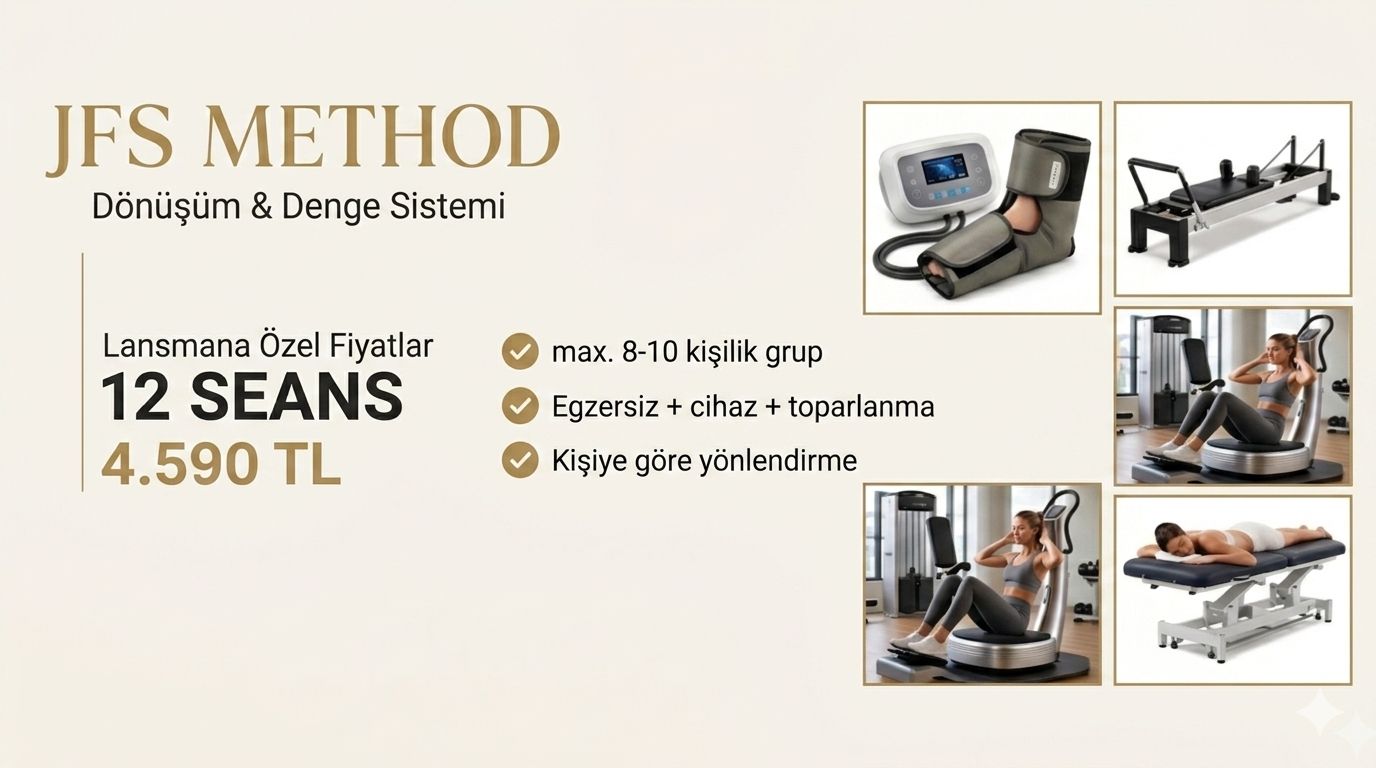 JFS METHOD
Dönüşüm & Denge Sistemi

Lansmana Özel Fiyatlar
12 SEANS
4.590 TL

max. 8-10 kişilik grup
Egzersiz + cihaz + toparlanma
Kişiye göre yönlendirme